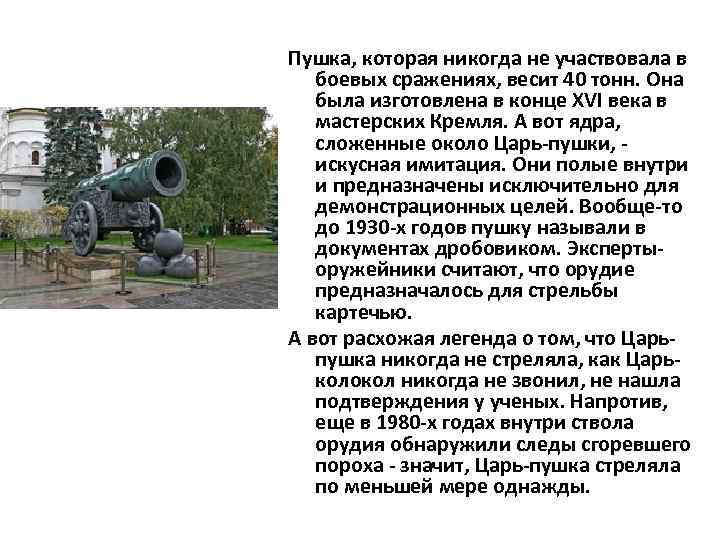 Пушка, которая никогда не участвовала в боевых сражениях, весит 40 тонн. Она была изготовлена в конце XVI века в мастерских Кремля. А вот ядра, сложенные около Царь-пушки, - искусная имитация. Они полые внутри и предназначены исключительно для демонстрационных целей. Вообще-то до 1930-х годов пушку называли в документах дробовиком. Эксперты-оружейники считают, что орудие предназначалось для стрельбы картечью.

А вот расхожая легенда о том, что Царь-пушка никогда не стреляла, как Царь-колокол никогда не звонил, не нашла подтверждения у ученых. Напротив, еще в 1980-х годах внутри ствола орудия обнаружили следы сгоревшего пороха - значит, Царь-пушка стреляла по меньшей мере однажды.